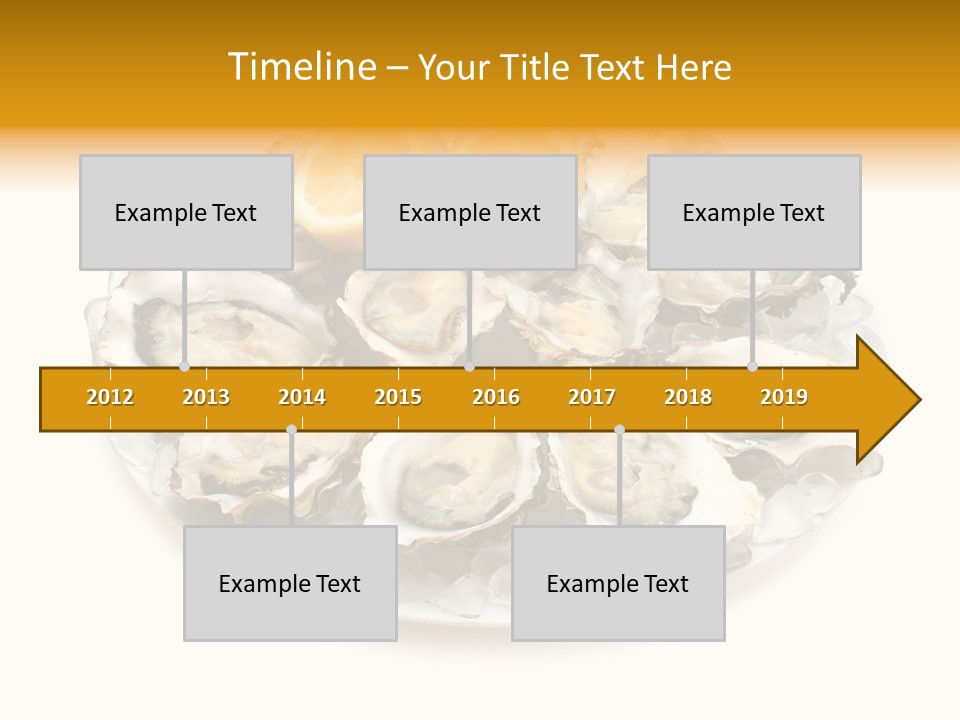 Timeline – Your Title Text Here

Example Text

Example Text

Example Text

2012 2013 2014 2015 2016 2017 2018 2019

Example Text

Example Text